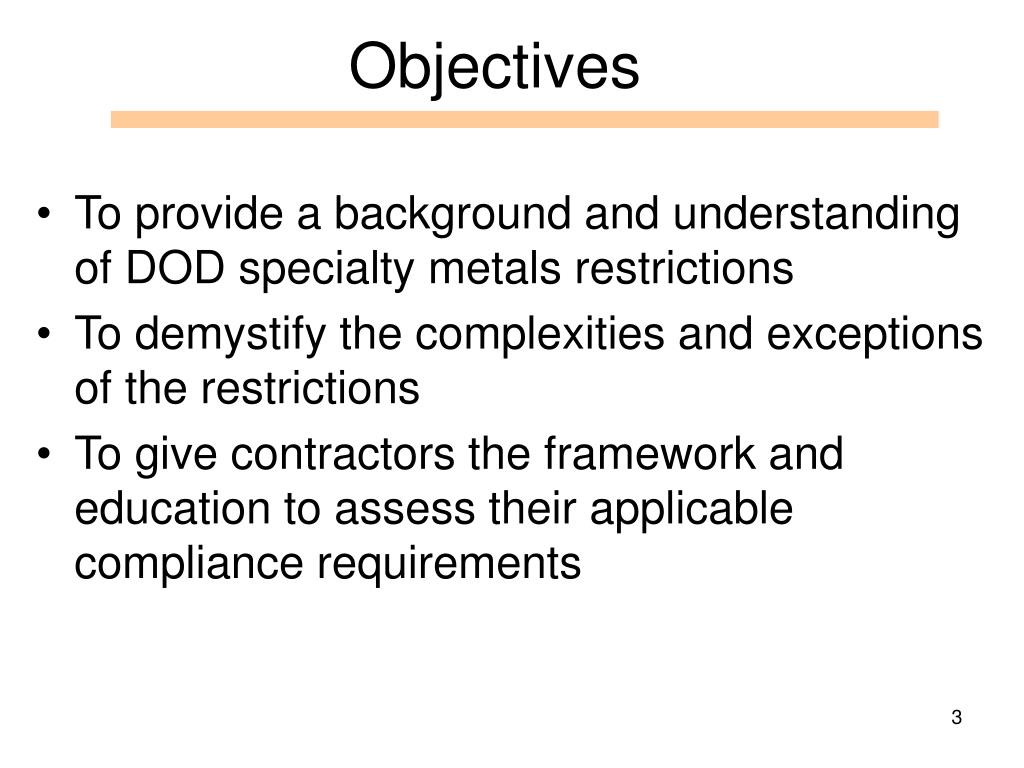 Objectives

• To provide a background and understanding of DOD specialty metals restrictions
• To demystify the complexities and exceptions of the restrictions
• To give contractors the framework and education to assess their applicable compliance requirements

3